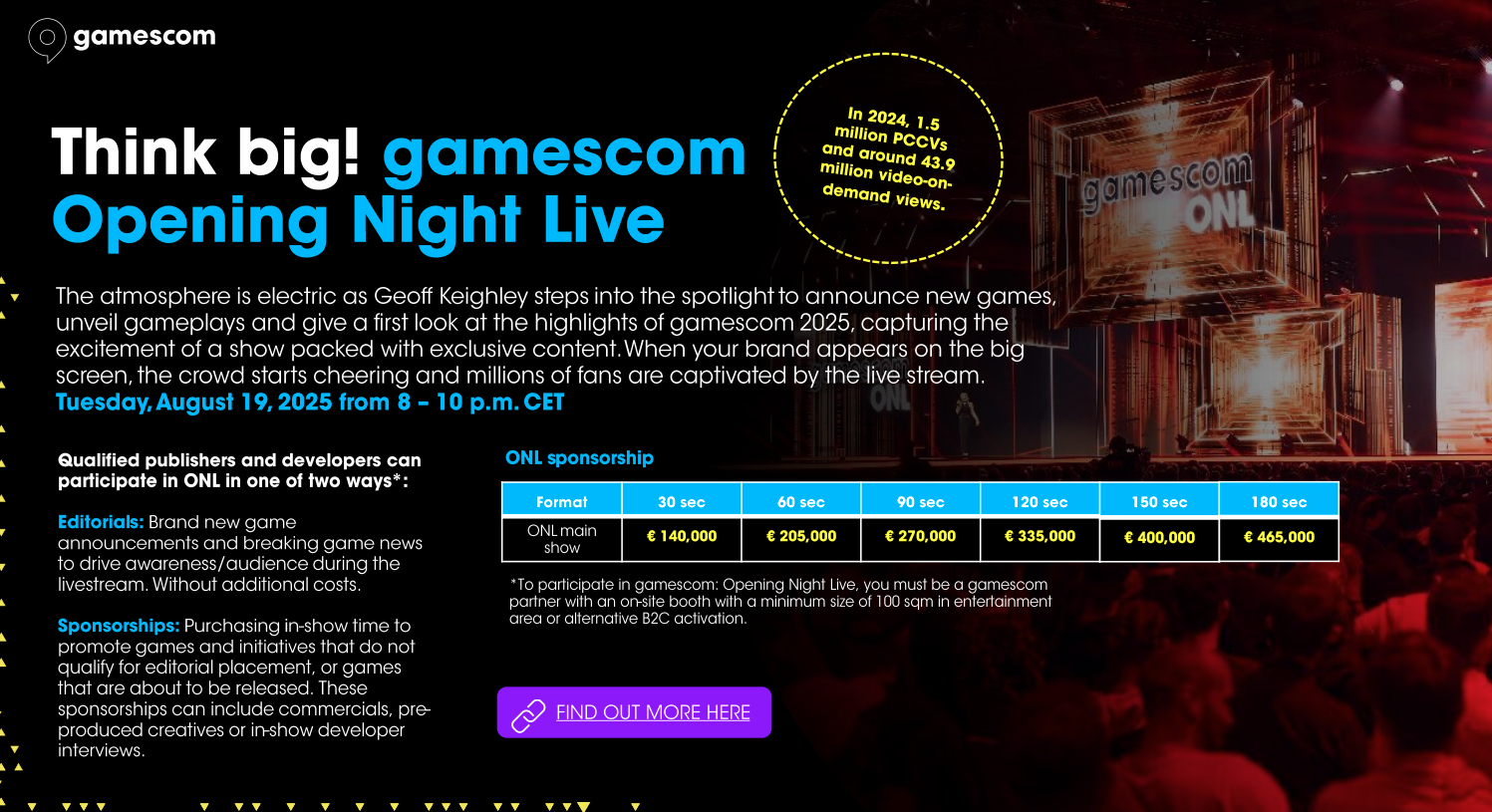 gamescom

Think big! gamescom Opening Night Live

In 2024, 1.5 million PCCVs and around 43.9 million video-on-demand views.

gamescom ONL

The atmosphere is electric as Geoff Keighley steps into the spotlight to announce new games, unveil gameplays and give a first look at the highlights of gamescom 2025, capturing the excitement of a show packed with exclusive content. When your brand appears on the big screen, the crowd starts cheering and millions of fans are captivated by the live stream.
Tuesday, August 19, 2025 from 8 – 10 p.m. CET

Qualified publishers and developers can participate in ONL in one of two ways*:

Editorials: Brand new game announcements and breaking game news to drive awareness/audience during the livestream. Without additional costs.

Sponsorships: Purchasing in-show time to promote games and initiatives that do not qualify for editorial placement, or games that are about to be released. These sponsorships can include commercials, pre-produced creatives or in-show developer interviews.

ONL sponsorship

| Format | 30 sec | 60 sec | 90 sec | 120 sec | 150 sec | 180 sec |
|---|---|---|---|---|---|---|
| ONL main show | € 140,000 | € 205,000 | € 270,000 | € 335,000 | € 400,000 | € 465,000 |

*To participate in gamescom: Opening Night Live, you must be a gamescom partner with an on-site booth with a minimum size of 100 sqm in entertainment area or alternative B2C activation.

FIND OUT MORE HERE